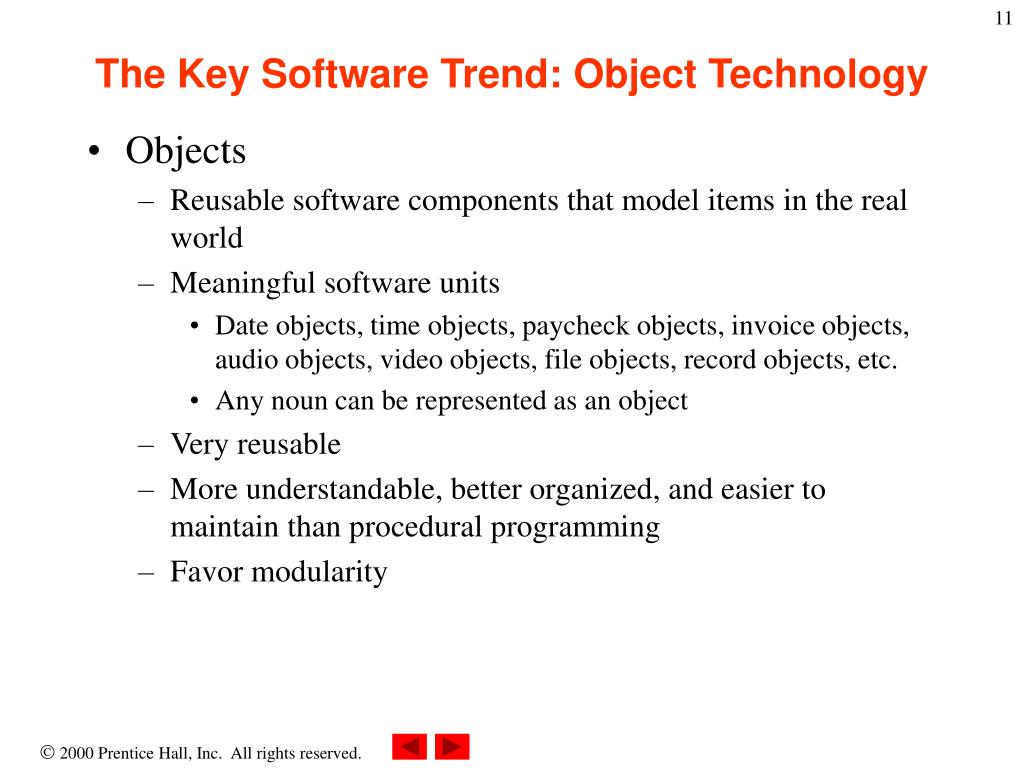 11

The Key Software Trend: Object Technology

• Objects
– Reusable software components that model items in the real world
– Meaningful software units
• Date objects, time objects, paycheck objects, invoice objects, audio objects, video objects, file objects, record objects, etc.
• Any noun can be represented as an object
– Very reusable
– More understandable, better organized, and easier to maintain than procedural programming
– Favor modularity

© 2000 Prentice Hall, Inc. All rights reserved.